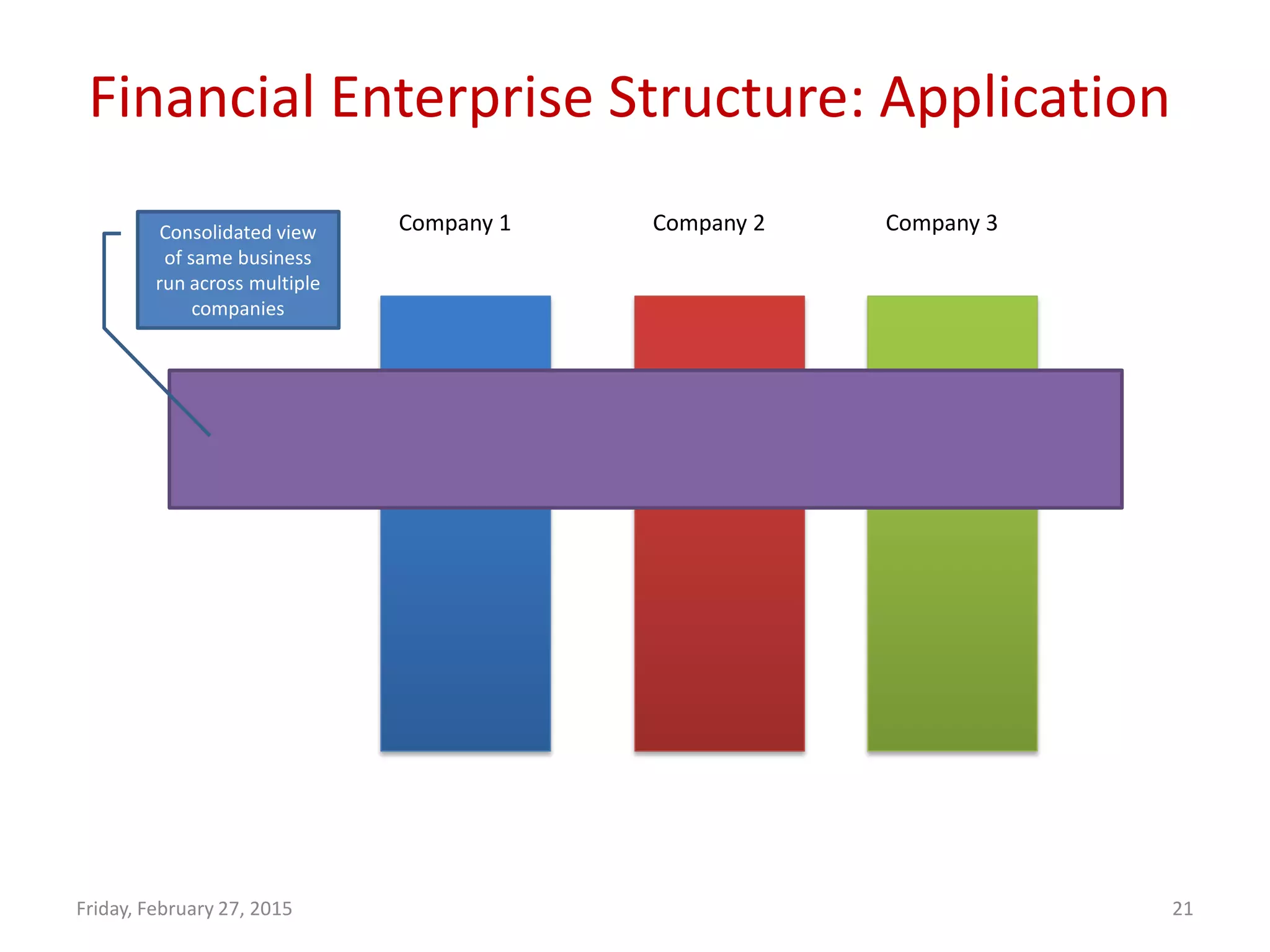 Financial Enterprise Structure: Application

Consolidated view of same business run across multiple companies

Company 1

Company 2

Company 3

Friday, February 27, 2015

21